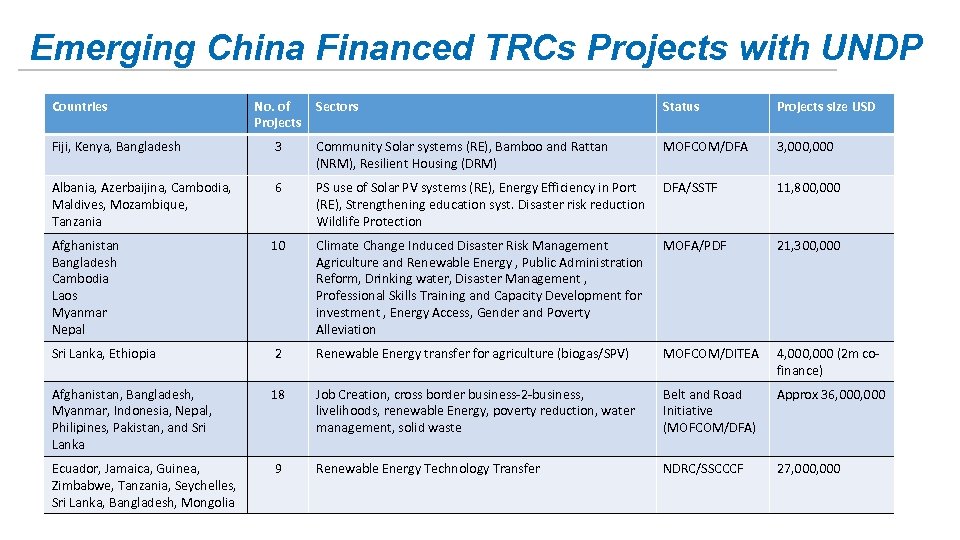 Emerging China Financed TRCs Projects with UNDP

| Countries | No. of Projects | Sectors | Status | Projects size USD |
|---|---|---|---|---|
| Fiji, Kenya, Bangladesh | 3 | Community Solar systems (RE), Bamboo and Rattan (NRM), Resilient Housing (DRM) | MOFCOM/DFA | 3,000,000 |
| Albania, Azerbaijina, Cambodia, Maldives, Mozambique, Tanzania | 6 | PS use of Solar PV systems (RE), Energy Efficiency in Port (RE), Strengthening education syst. Disaster risk reduction Wildlife Protection | DFA/SSTF | 11,800,000 |
| Afghanistan Bangladesh Cambodia Laos Myanmar Nepal | 10 | Climate Change Induced Disaster Risk Management Agriculture and Renewable Energy , Public Administration Reform, Drinking water, Disaster Management , Professional Skills Training and Capacity Development for investment , Energy Access, Gender and Poverty Alleviation | MOFA/PDF | 21,300,000 |
| Sri Lanka, Ethiopia | 2 | Renewable Energy transfer for agriculture (biogas/SPV) | MOFCOM/DITEA | 4,000,000 (2m co-finance) |
| Afghanistan, Bangladesh, Myanmar, Indonesia, Nepal, Philipines, Pakistan, and Sri Lanka | 18 | Job Creation, cross border business-2-business, livelihoods, renewable Energy, poverty reduction, water management, solid waste | Belt and Road Initiative (MOFCOM/DFA) | Approx 36,000,000 |
| Ecuador, Jamaica, Guinea, Zimbabwe, Tanzania, Seychelles, Sri Lanka, Bangladesh, Mongolia | 9 | Renewable Energy Technology Transfer | NDRC/SSCCCF | 27,000,000 |